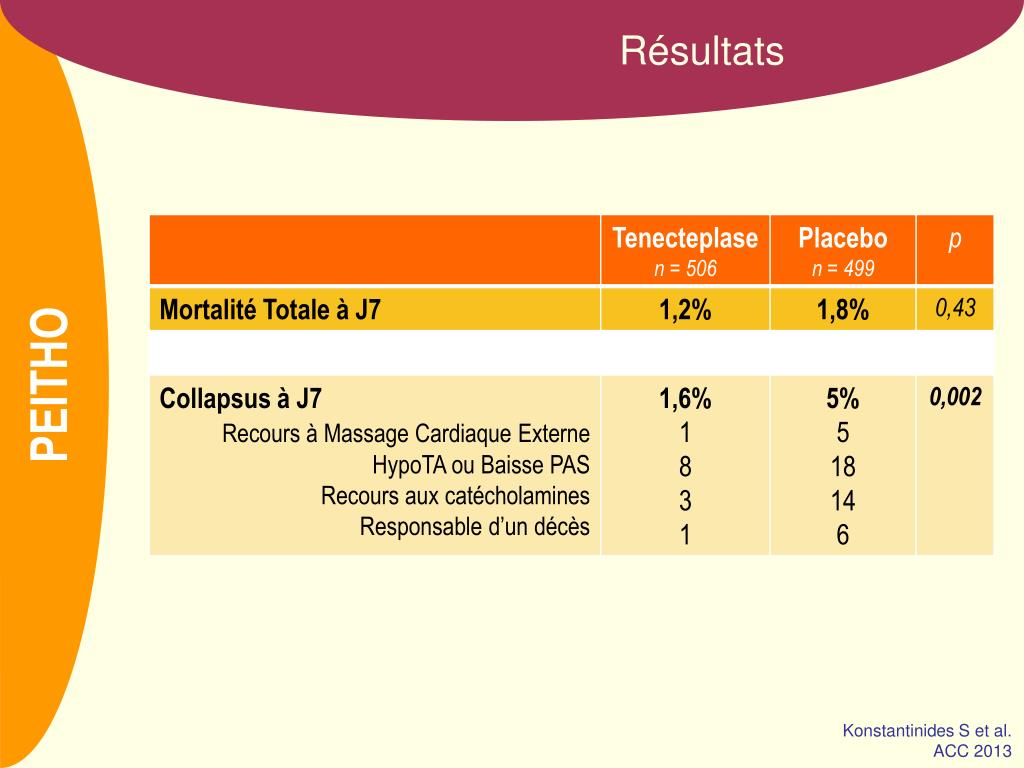 Résultats

PEITHO

| | Tenecteplase n = 506 | Placebo n = 499 | p |
|---|---|---|---|
| Mortalité Totale à J7 | 1,2% | 1,8% | 0,43 |
| | | | |
| Collapsus à J7 | 1,6% | 5% | 0,002 |
| Recours à Massage Cardiaque Externe | 1 | 5 | |
| HypoTA ou Baisse PAS | 8 | 18 | |
| Recours aux catécholamines | 3 | 14 | |
| Responsable d'un décès | 1 | 6 | |

Konstantinides S et al. ACC 2013